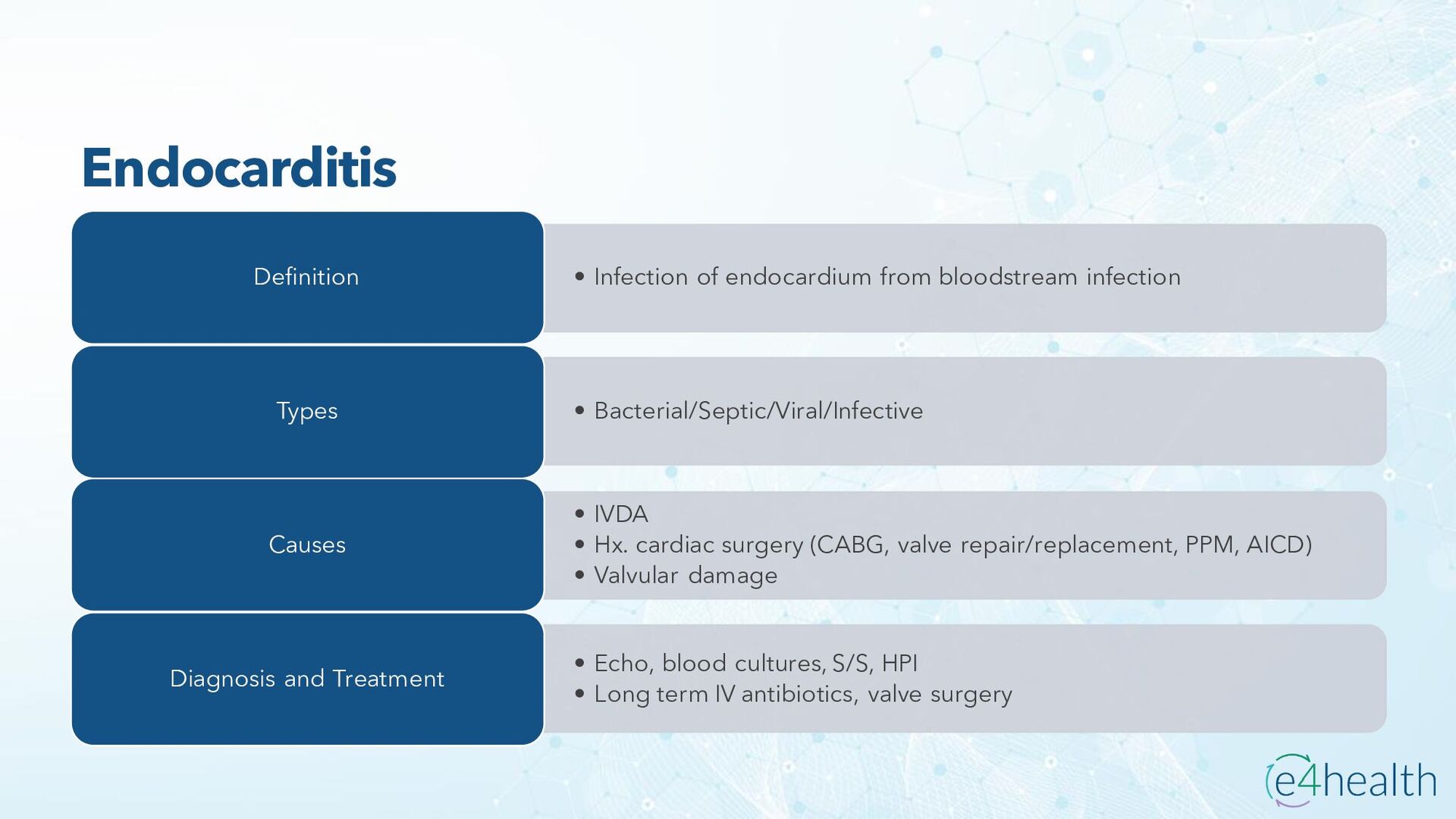 Endocarditis

Definition

• Infection of endocardium from bloodstream infection

Types

• Bacterial/Septic/Viral/Infective

Causes

• IVDA
• Hx. cardiac surgery (CABG, valve repair/replacement, PPM, AICD)
• Valvular damage

Diagnosis and Treatment

• Echo, blood cultures, S/S, HPI
• Long term IV antibiotics, valve surgery

e4health